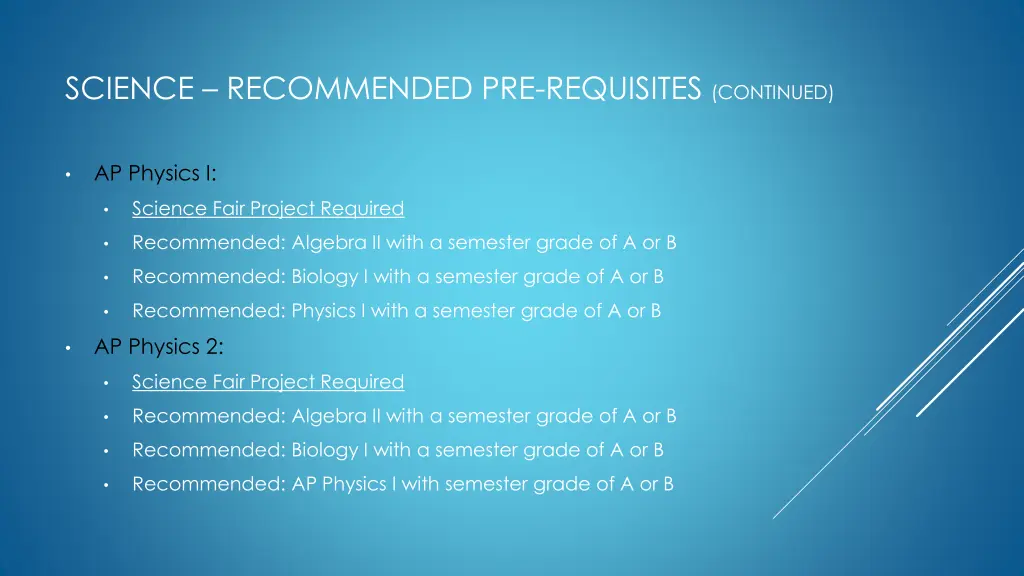 SCIENCE – RECOMMENDED PRE-REQUISITES (CONTINUED)

• AP Physics I:
  • Science Fair Project Required
  • Recommended: Algebra II with a semester grade of A or B
  • Recommended: Biology I with a semester grade of A or B
  • Recommended: Physics I with a semester grade of A or B
• AP Physics 2:
  • Science Fair Project Required
  • Recommended: Algebra II with a semester grade of A or B
  • Recommended: Biology I with a semester grade of A or B
  • Recommended: AP Physics I with semester grade of A or B